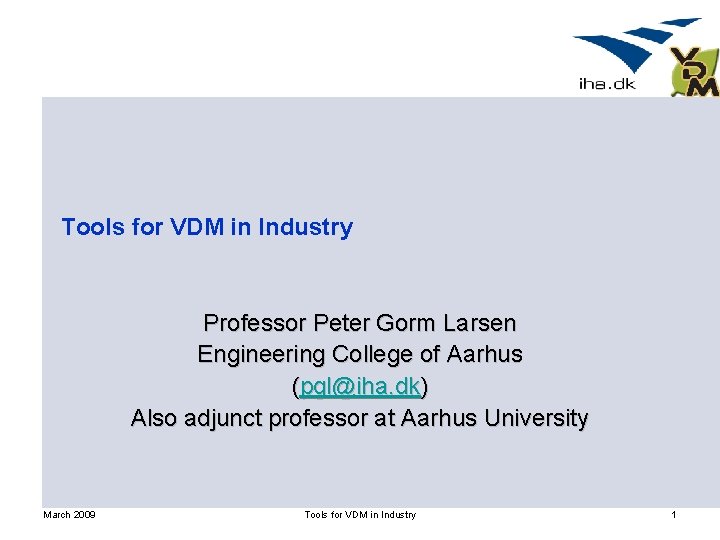 iha.dk

VDM

Tools for VDM in Industry

Professor Peter Gorm Larsen
Engineering College of Aarhus
(pgl@iha.dk)
Also adjunct professor at Aarhus University

March 2009

Tools for VDM in Industry

1